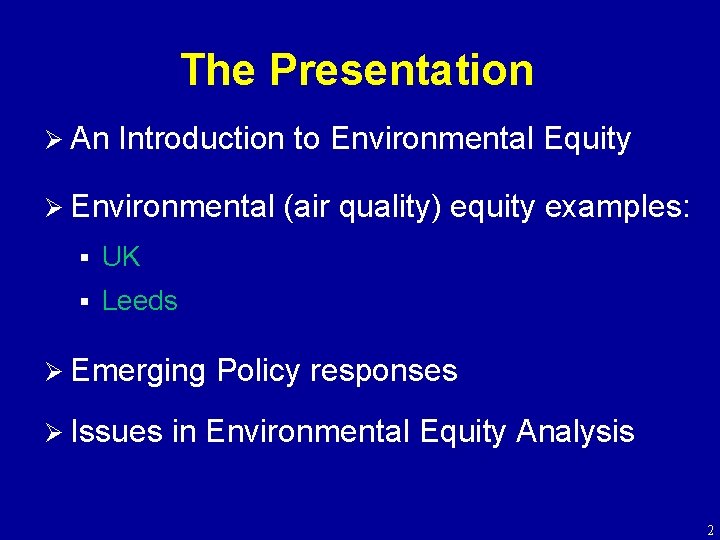 The Presentation

➢ An Introduction to Environmental Equity

➢ Environmental (air quality) equity examples:
▪ UK
▪ Leeds

➢ Emerging Policy responses

➢ Issues in Environmental Equity Analysis

2